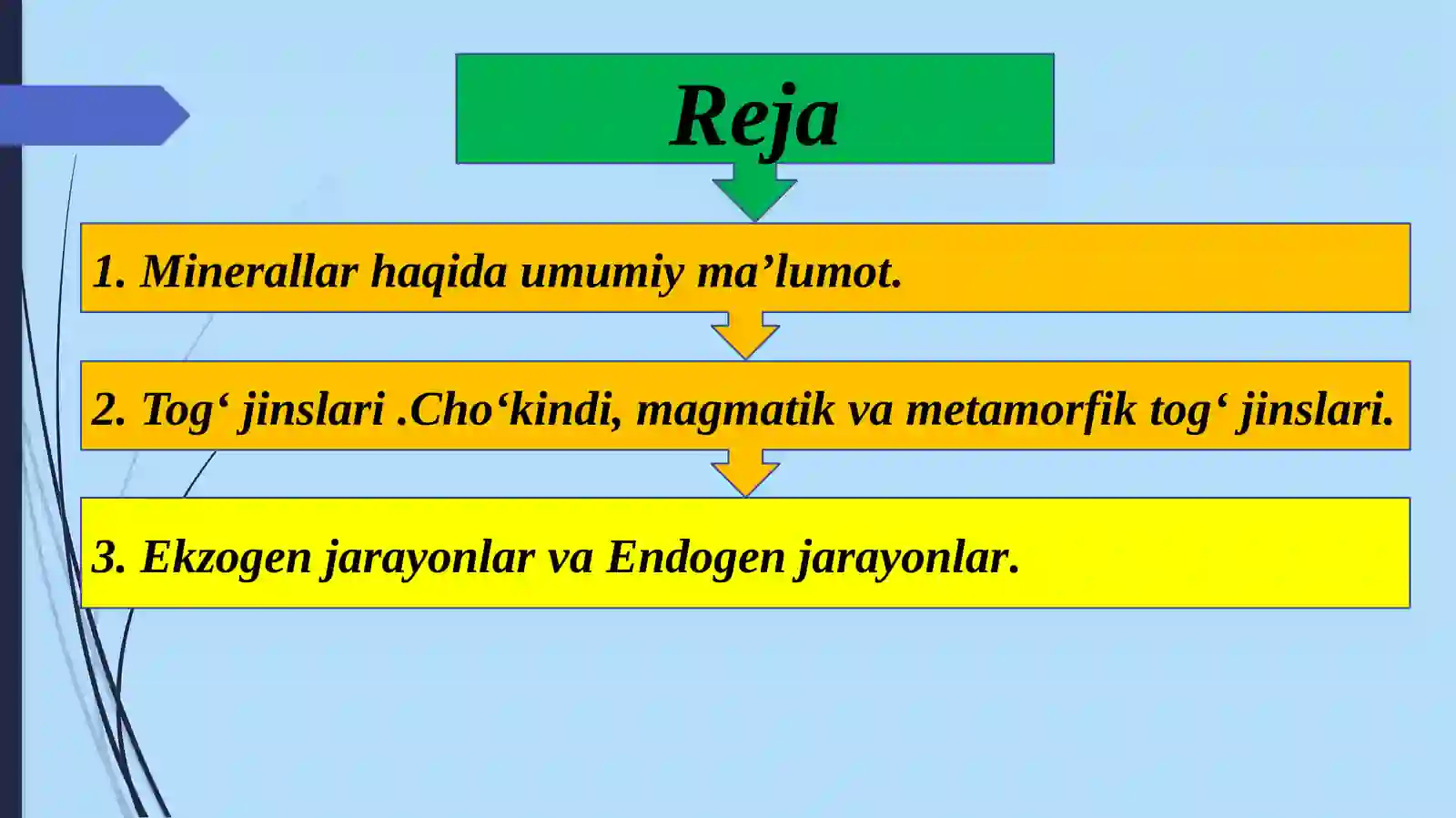 Reja

1. Minerallar haqida umumiy ma’lumot.

2. Tog‘ jinslari .Cho‘kindi, magmatik va metamorfik tog‘ jinslari.

3. Ekzogen jarayonlar va Endogen jarayonlar.